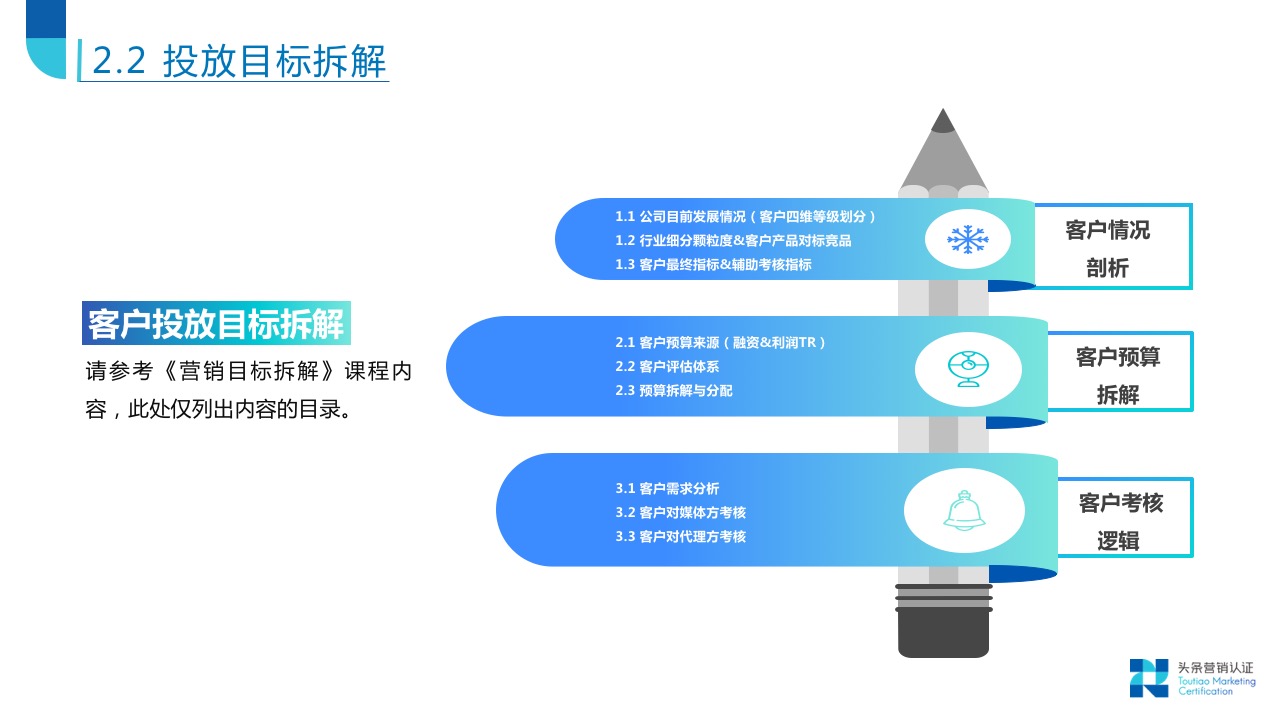 2.2 投放目标拆解

客户投放目标拆解

请参考《营销目标拆解》课程内容，此处仅列出内容的目录。

1.1 公司目前发展情况（客户四维等级划分）
1.2 行业细分颗粒度&客户产品对标竞品
1.3 客户最终指标&辅助考核指标

客户情况剖析

2.1 客户预算来源（融资&利润TR）
2.2 客户评估体系
2.3 预算拆解与分配

客户预算拆解

3.1 客户需求分析
3.2 客户对媒体方考核
3.3 客户对代理方考核

客户考核逻辑

头条营销认证
Toutiao Marketing Certification